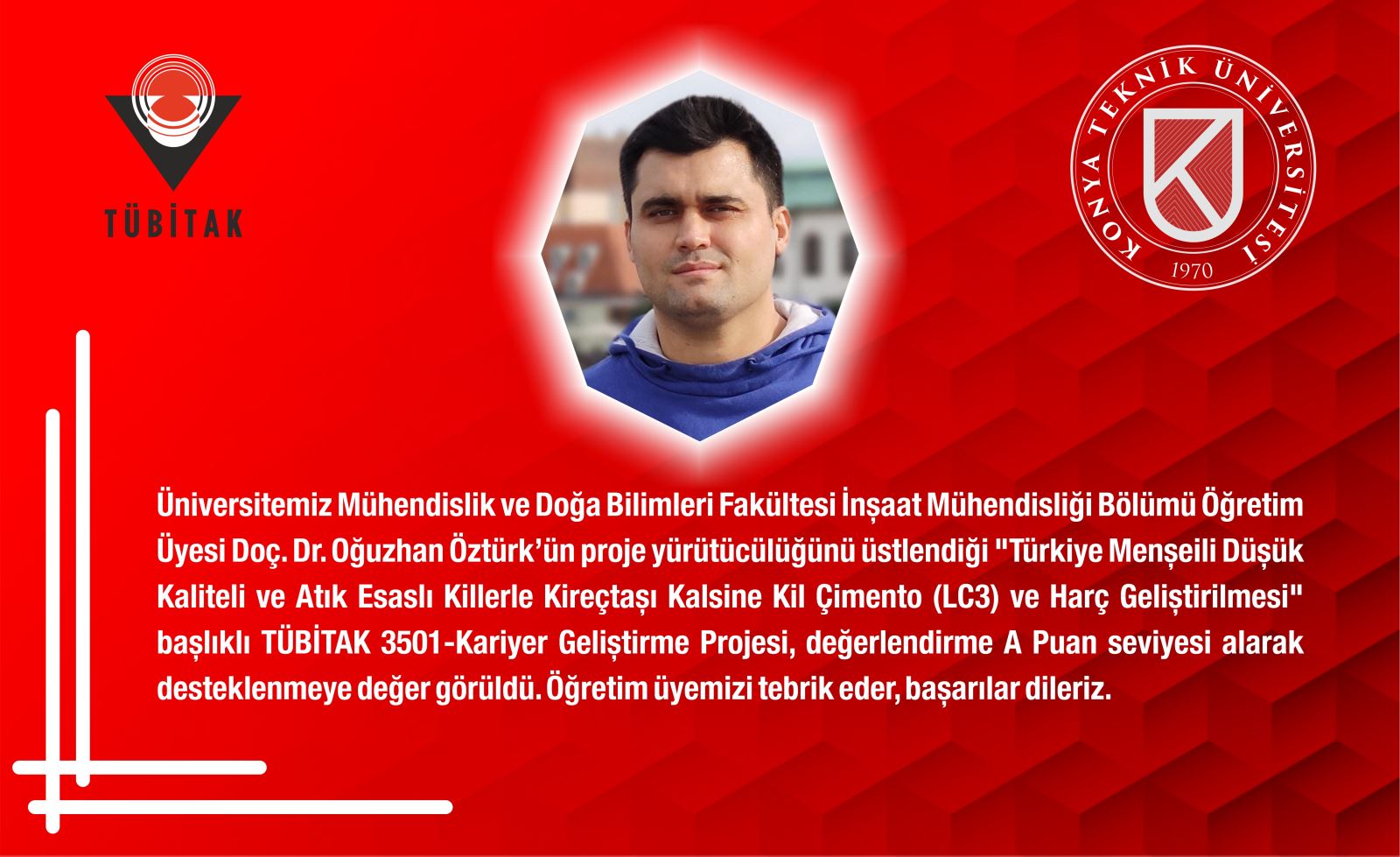 TÜBİTAK

KONYA TEKNİK ÜNİVERSİTESİ
1970

Üniversitemiz Mühendislik ve Doğa Bilimleri Fakültesi İnşaat Mühendisliği Bölümü Öğretim Üyesi Doç. Dr. Oğuzhan Öztürk'ün proje yürütücülüğünü üstlendiği "Türkiye Menşeili Düşük Kaliteli ve Atık Esaslı Killerle Kireçtaşı Kalsine Kil Çimento (LC3) ve Harç Geliştirilmesi" başlıklı TÜBİTAK 3501-Kariyer Geliştirme Projesi, değerlendirme A Puan seviyesi alarak desteklenmeye değer görüldü. Öğretim üyemizi tebrik eder, başarılar dileriz.